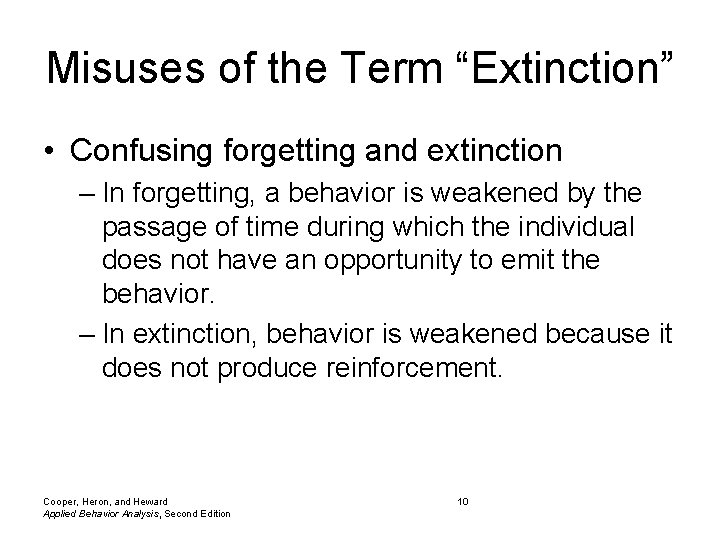 Misuses of the Term “Extinction”

• Confusing forgetting and extinction

– In forgetting, a behavior is weakened by the passage of time during which the individual does not have an opportunity to emit the behavior.

– In extinction, behavior is weakened because it does not produce reinforcement.

Cooper, Heron, and Heward
Applied Behavior Analysis, Second Edition

10